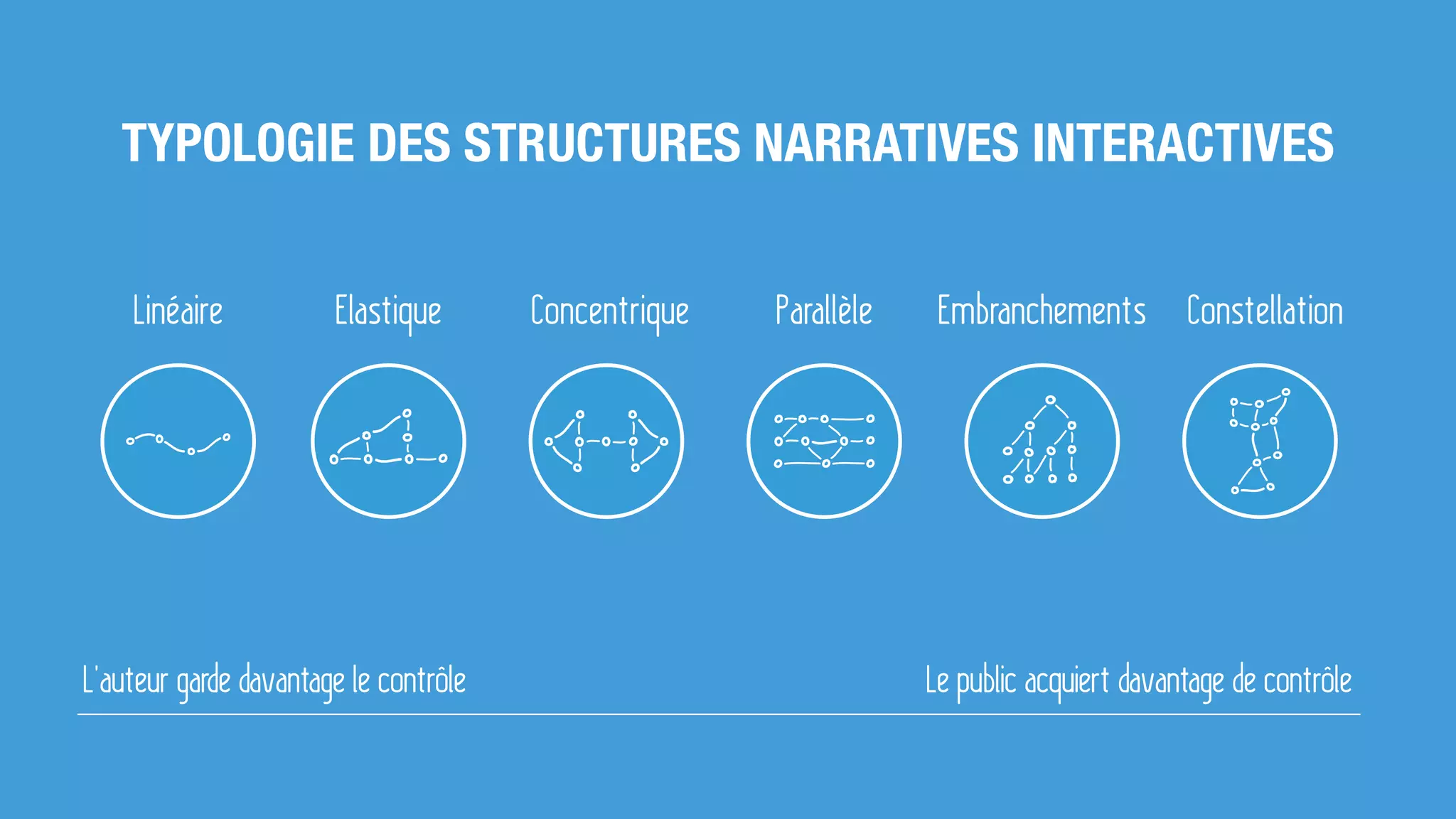 TYPOLOGIE DES STRUCTURES NARRATIVES INTERACTIVES

Linéaire

Elastique

Concentrique

Parallèle

Embranchements

Constellation

L'auteur garde davantage le contrôle

Le public acquiert davantage de contrôle